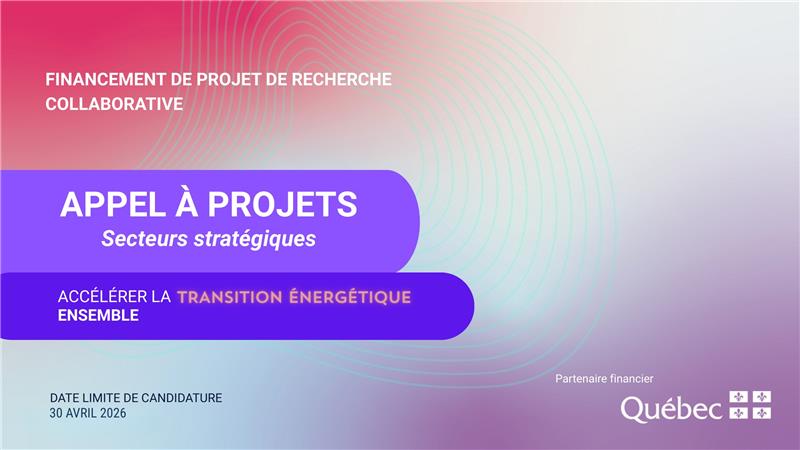 FINANCEMENT DE PROJET DE RECHERCHE COLLABORATIVE

APPEL À PROJETS
Secteurs stratégiques

ACCÉLÉRER LA TRANSITION ÉNERGÉTIQUE ENSEMBLE

DATE LIMITE DE CANDIDATURE
30 AVRIL 2026

Partenaire financier
Québec